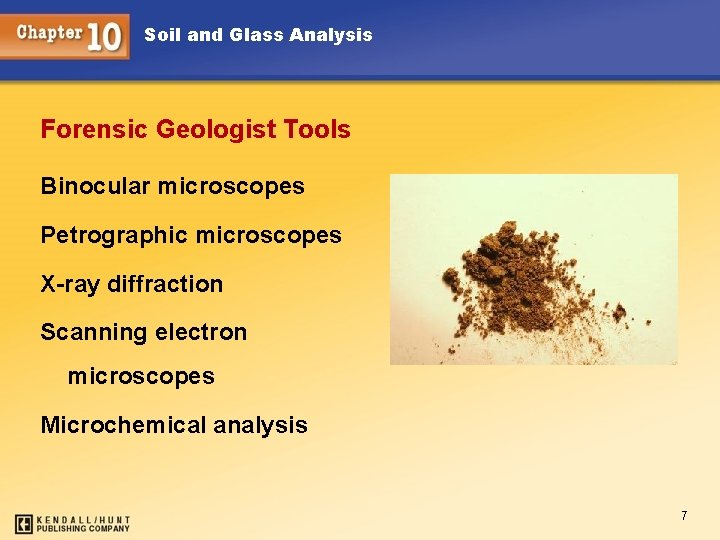 Chapter 10 Soil and Glass Analysis

Forensic Geologist Tools

Binocular microscopes

Petrographic microscopes

X-ray diffraction

Scanning electron microscopes

Microchemical analysis

KENDALL/HUNT PUBLISHING COMPANY

7